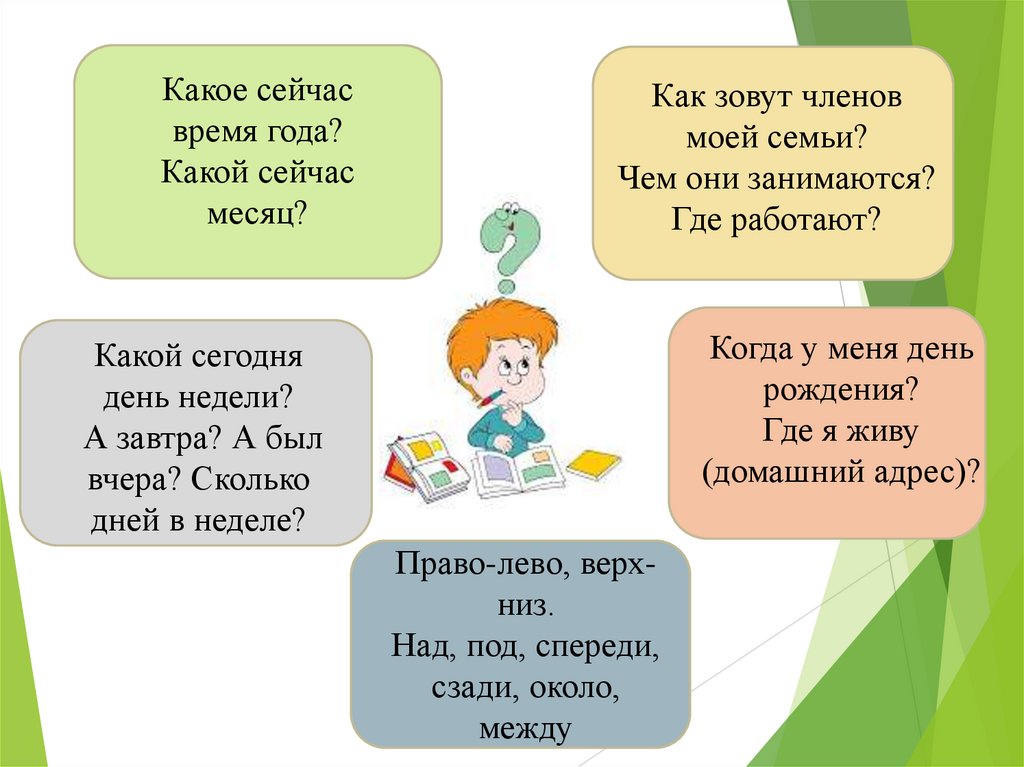 Какое сейчас время года? Какой сейчас месяц?

Как зовут членов моей семьи? Чем они занимаются? Где работают?

Какой сегодня день недели? А завтра? А был вчера? Сколько дней в неделе?

Когда у меня день рождения? Где я живу (домашний адрес)?

Право-лево, верх-низ. Над, под, спереди, сзади, около, между